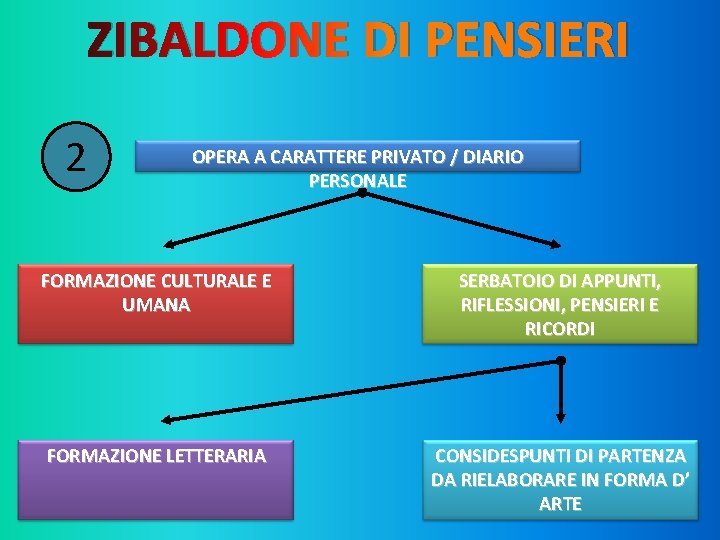 ZIBALDONE DI PENSIERI

2

OPERA A CARATTERE PRIVATO / DIARIO PERSONALE

FORMAZIONE CULTURALE E UMANA

SERBATOIO DI APPUNTI, RIFLESSIONI, PENSIERI E RICORDI

FORMAZIONE LETTERARIA

CONSIDESPUNTI DI PARTENZA DA RIELABORARE IN FORMA D' ARTE